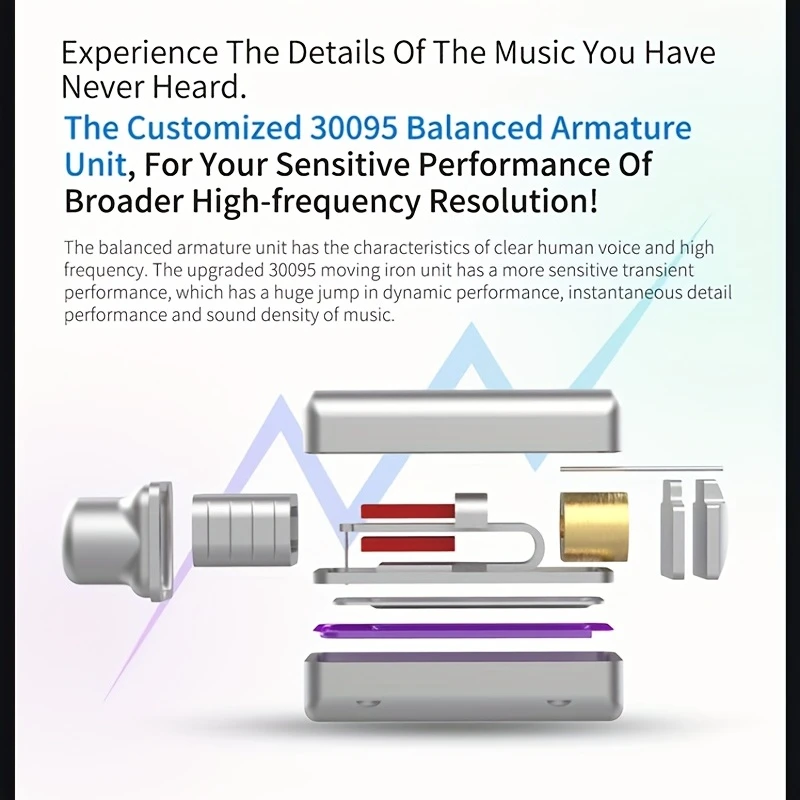 Experience The Details Of The Music You Have Never Heard.

The Customized 30095 Balanced Armature Unit, For Your Sensitive Performance Of Broader High-frequency Resolution!

The balanced armature unit has the characteristics of clear human voice and high frequency. The upgraded 30095 moving iron unit has a more sensitive transient performance, which has a huge jump in dynamic performance, instantaneous detail performance and sound density of music.